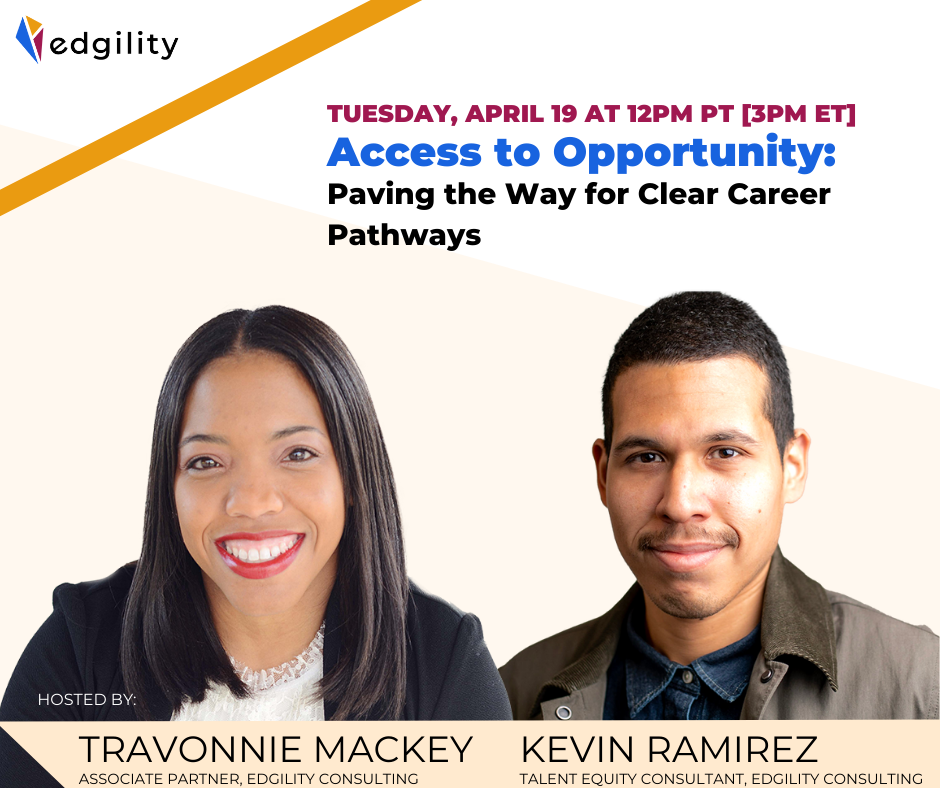 edgility

TUESDAY, APRIL 19 AT 12PM PT [3PM ET]

Access to Opportunity:

Paving the Way for Clear Career Pathways

HOSTED BY:

TRAVONNIE MACKEY
ASSOCIATE PARTNER, EDGILITY CONSULTING

KEVIN RAMIREZ
TALENT EQUITY CONSULTANT, EDGILITY CONSULTING